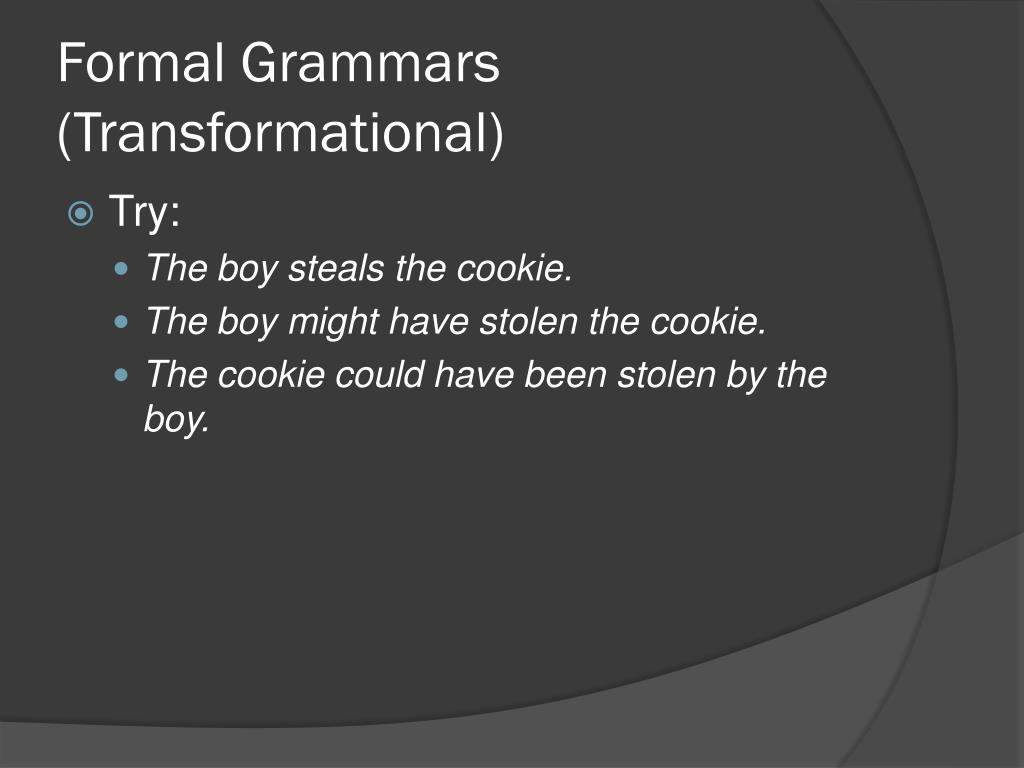 Formal Grammars (Transformational)

Try:

The boy steals the cookie.

The boy might have stolen the cookie.

The cookie could have been stolen by the boy.